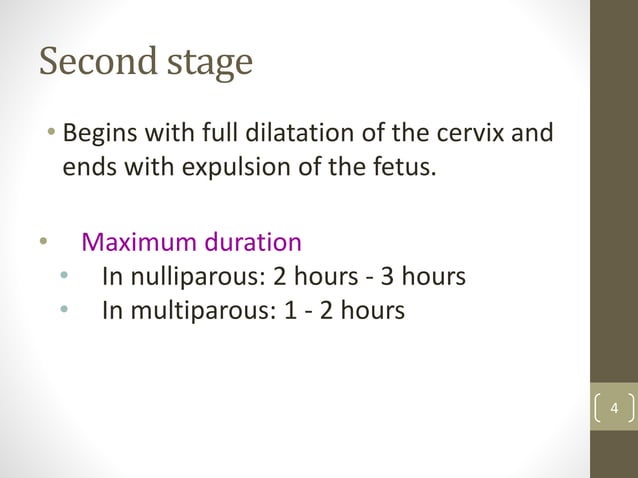 Second stage

• Begins with full dilatation of the cervix and ends with expulsion of the fetus.

• Maximum duration
  • In nulliparous: 2 hours - 3 hours
  • In multiparous: 1 - 2 hours

4